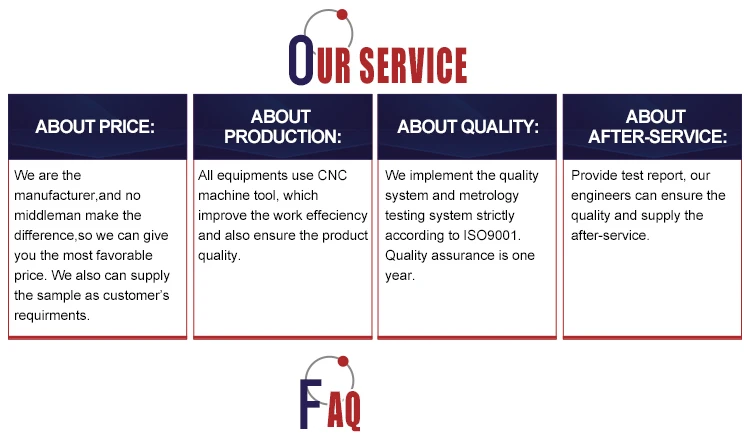 OUR SERVICE

ABOUT PRICE:

We are the manufacturer,and no middleman make the difference,so we can give you the most favorable price. We also can supply the sample as customer's requirments.

ABOUT PRODUCTION:

All equipments use CNC machine tool, which improve the work effeciency and also ensure the product quality.

ABOUT QUALITY:

We implement the quality system and metrology testing system strictly according to ISO9001. Quality assurance is one year.

ABOUT AFTER-SERVICE:

Provide test report, our engineers can ensure the quality and supply the after-service.

FAQ